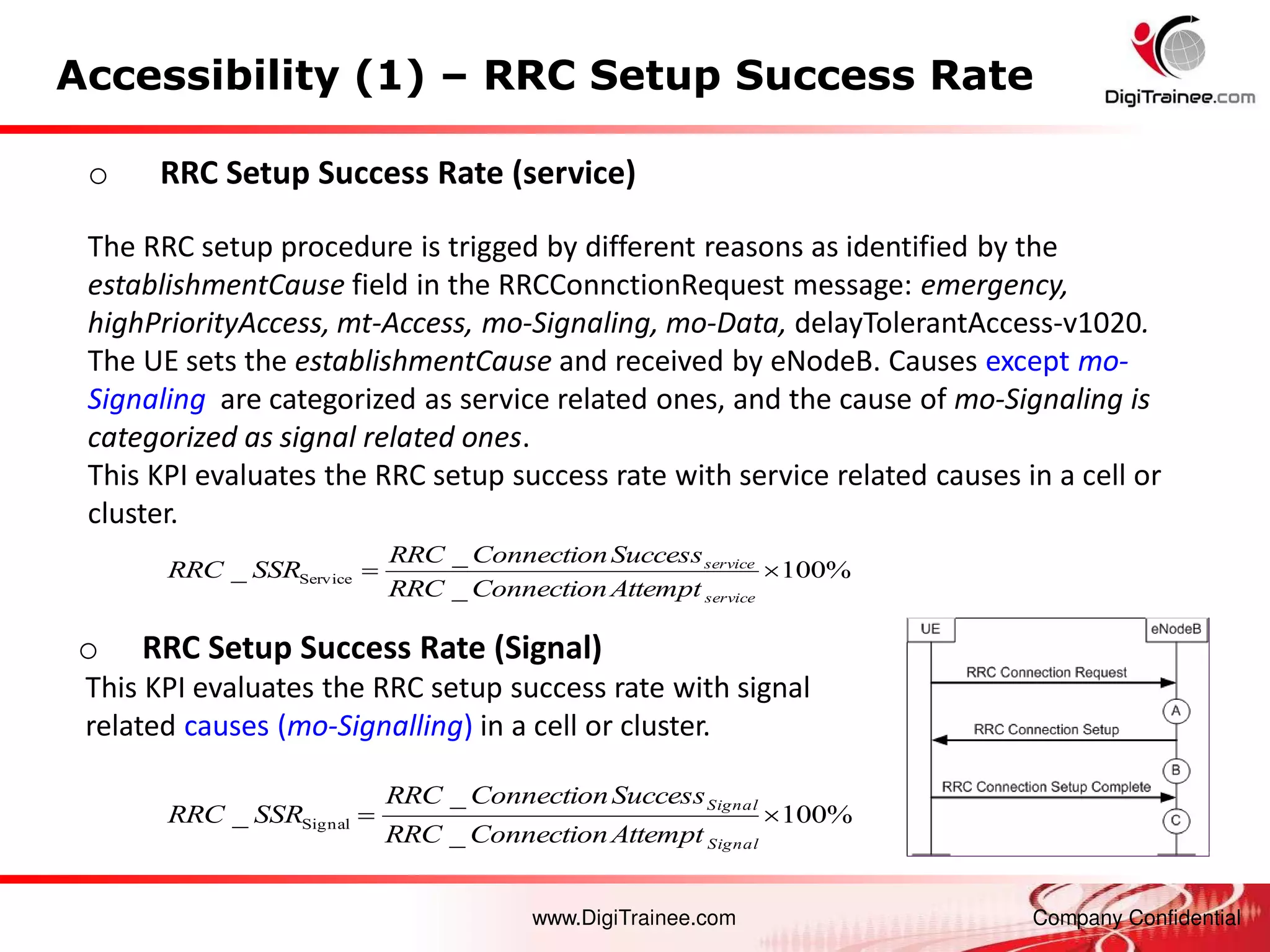 Accessibility (1) – RRC Setup Success Rate

DigiTrainee.com

○ RRC Setup Success Rate (service)

The RRC setup procedure is trigged by different reasons as identified by the establishmentCause field in the RRCConnctionRequest message: emergency, highPriorityAccess, mt-Access, mo-Signaling, mo-Data, delayTolerantAccess-v1020. The UE sets the establishmentCause and received by eNodeB. Causes except mo-Signaling are categorized as service related ones, and the cause of mo-Signaling is categorized as signal related ones.
This KPI evaluates the RRC setup success rate with service related causes in a cell or cluster.

$RRC\_SSR_{Service} = \frac{RRC\_Connection Success_{service}}{RRC\_Connection Attempt_{service}} \times 100\%$

○ RRC Setup Success Rate (Signal)
This KPI evaluates the RRC setup success rate with signal related causes (mo-Signalling) in a cell or cluster.

$RRC\_SSR_{Signal} = \frac{RRC\_Connection Success_{Signal}}{RRC\_Connection Attempt_{Signal}} \times 100\%$

UE
eNodeB
RRC Connection Request
A
RRC Connection Setup
B
RRC Connection Setup Complete
C

www.DigiTrainee.com
Company Confidential